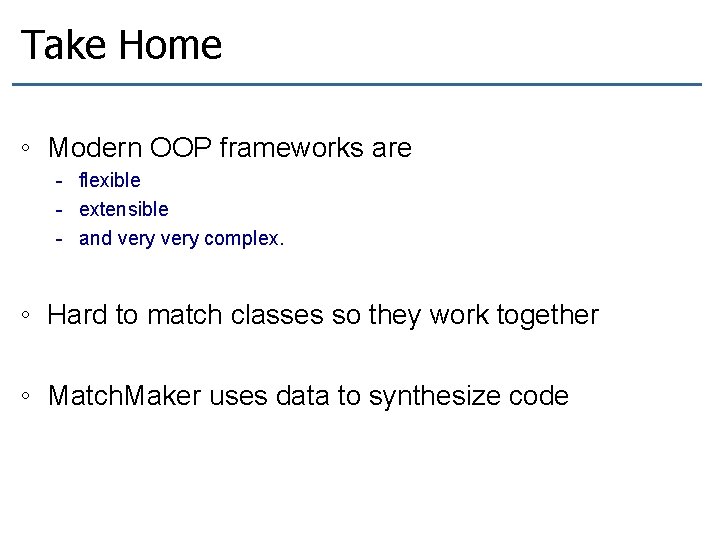 Take Home

◦ Modern OOP frameworks are
- flexible
- extensible
- and very very complex.

◦ Hard to match classes so they work together

◦ MatchMaker uses data to synthesize code